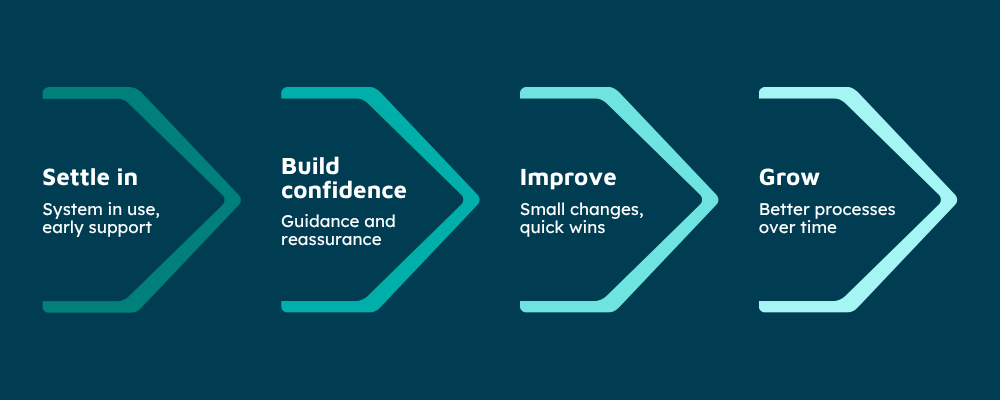 Settle in

System in use, early support

Build confidence

Guidance and reassurance

Improve

Small changes, quick wins

Grow

Better processes over time